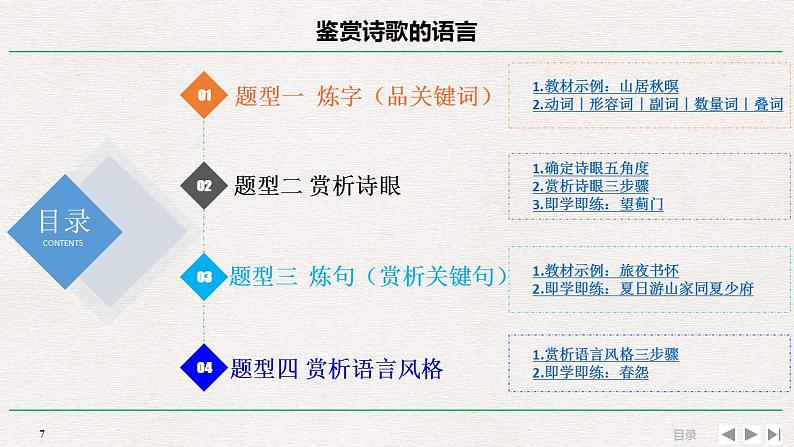 鉴赏诗歌的语言

目录
CONTENTS

01 题型一 炼字（品关键词）

1.教材示例：山居秋暝
2.动词｜形容词｜副词｜数量词｜叠词

02 题型二 赏析诗眼

1.确定诗眼五角度
2.赏析诗眼三步骤
3.即学即练：望蓟门

03 题型三 炼句（赏析关键句）

1.教材示例：旅夜书怀
2.即学即练：夏日游山家同夏少府

04 题型四 赏析语言风格

1.赏析语言风格三步骤
2.即学即练：春怨

7

目录